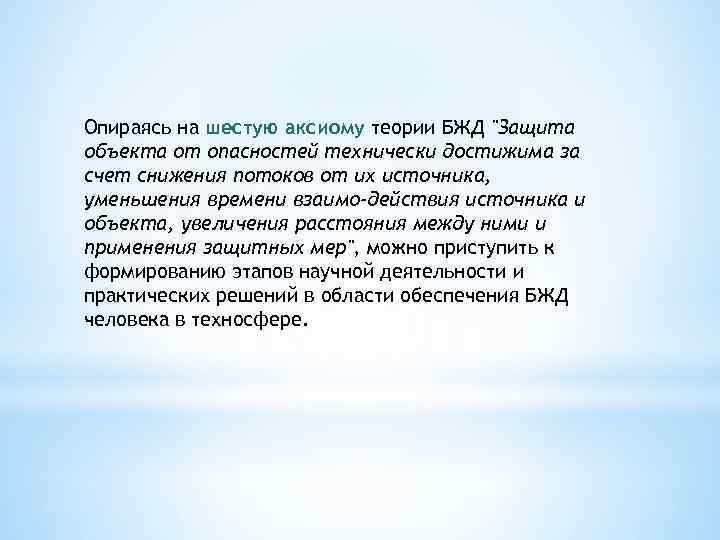 Опираясь на шестую аксиому теории БЖД "Защита объекта от опасностей технически достижима за счет снижения потоков от их источника, уменьшения времени взаимо-действия источника и объекта, увеличения расстояния между ними и применения защитных мер", можно приступить к формированию этапов научной деятельности и практических решений в области обеспечения БЖД человека в техносфере.